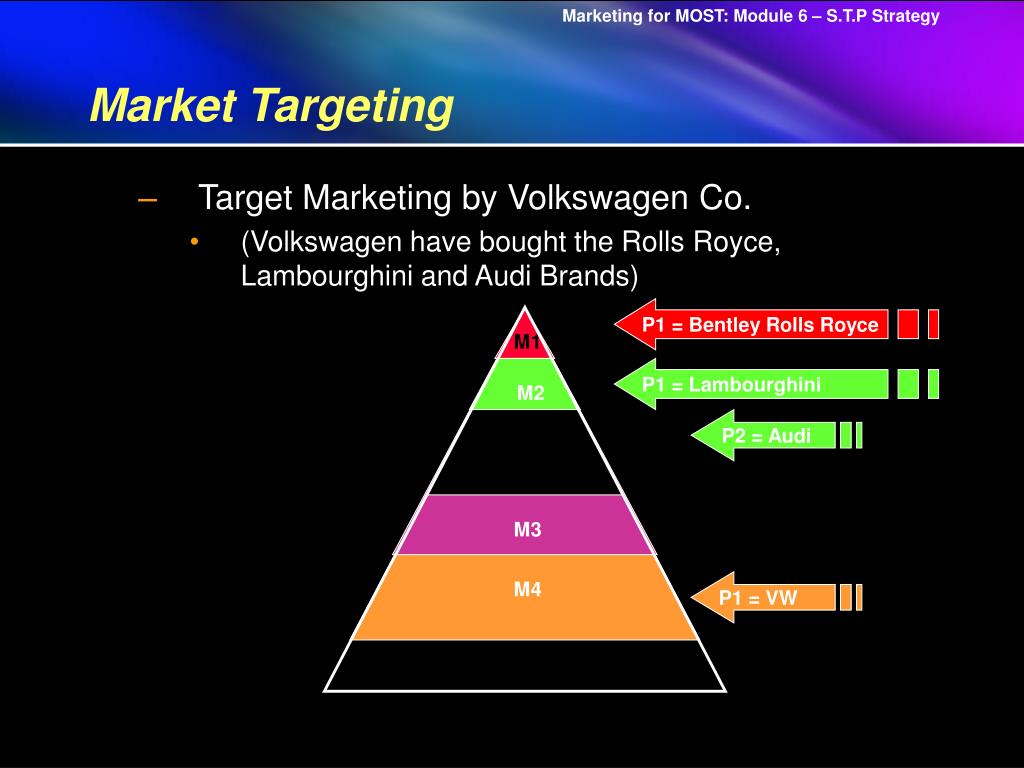 Marketing for MOST: Module 6 – S.T.P Strategy

Market Targeting

– Target Marketing by Volkswagen Co.

• (Volkswagen have bought the Rolls Royce, Lambourghini and Audi Brands)

M1

M2

M3

M4

P1 = Bentley Rolls Royce

P1 = Lambourghini

P2 = Audi

P1 = VW